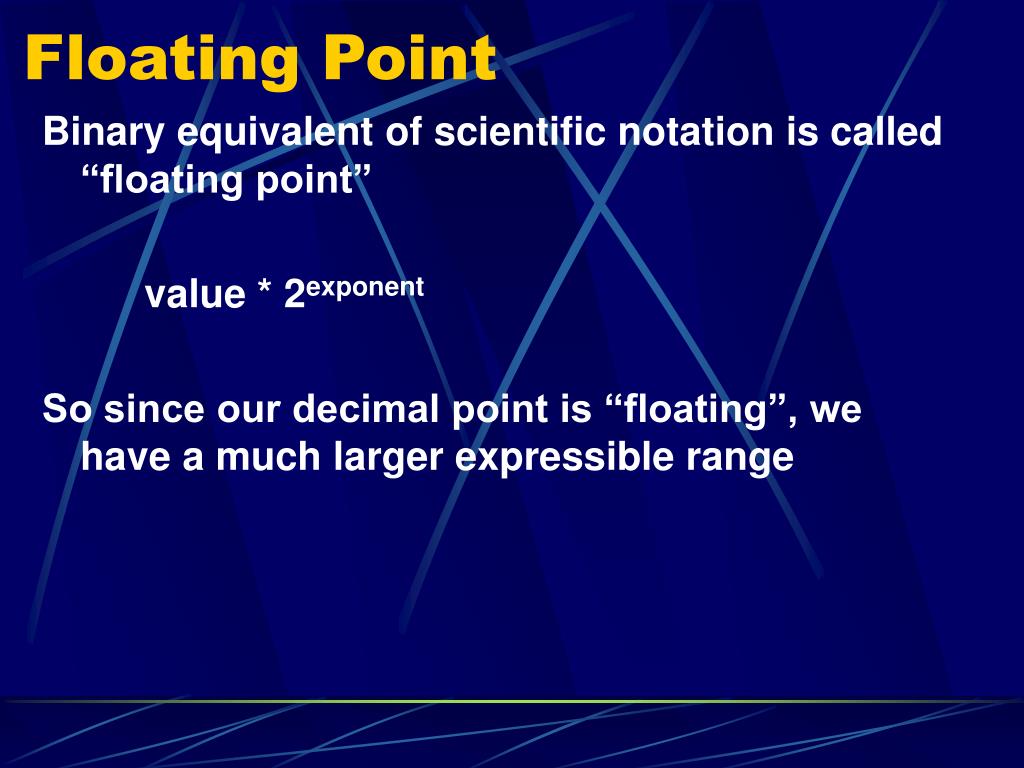 Floating Point

Binary equivalent of scientific notation is called “floating point”

value * $2^{exponent}$

So since our decimal point is “floating”, we have a much larger expressible range